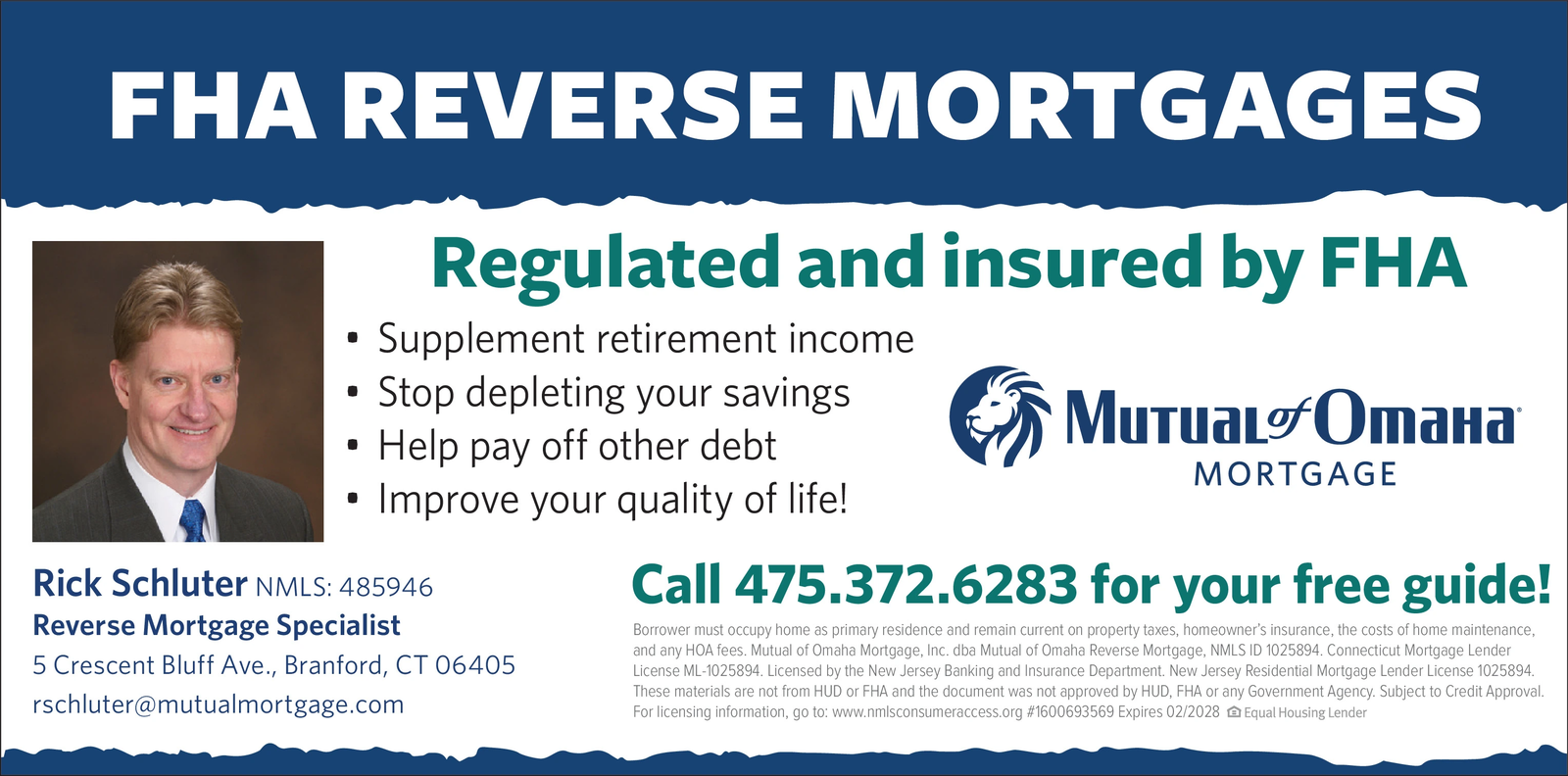 FHA REVERSE MORTGAGES

Regulated and insured by FHA

• Supplement retirement income
• Stop depleting your savings
• Help pay off other debt
• Improve your quality of life!

Mutual of Omaha®
MORTGAGE

Rick Schluter NMLS: 485946
Reverse Mortgage Specialist
5 Crescent Bluff Ave., Branford, CT 06405
rschluter@mutualmortgage.com

Call 475.372.6283 for your free guide!

Borrower must occupy home as primary residence and remain current on property taxes, homeowner's insurance, the costs of home maintenance, and any HOA fees. Mutual of Omaha Mortgage, Inc. dba Mutual of Omaha Reverse Mortgage, NMLS ID 1025894. Connecticut Mortgage Lender License ML-1025894. Licensed by the New Jersey Banking and Insurance Department. New Jersey Residential Mortgage Lender License 1025894. These materials are not from HUD or FHA and the document was not approved by HUD, FHA or any Government Agency. Subject to Credit Approval. For licensing information, go to: www.nmlsconsumeraccess.org #1600693569 Expires 02/2028 Equal Housing Lender